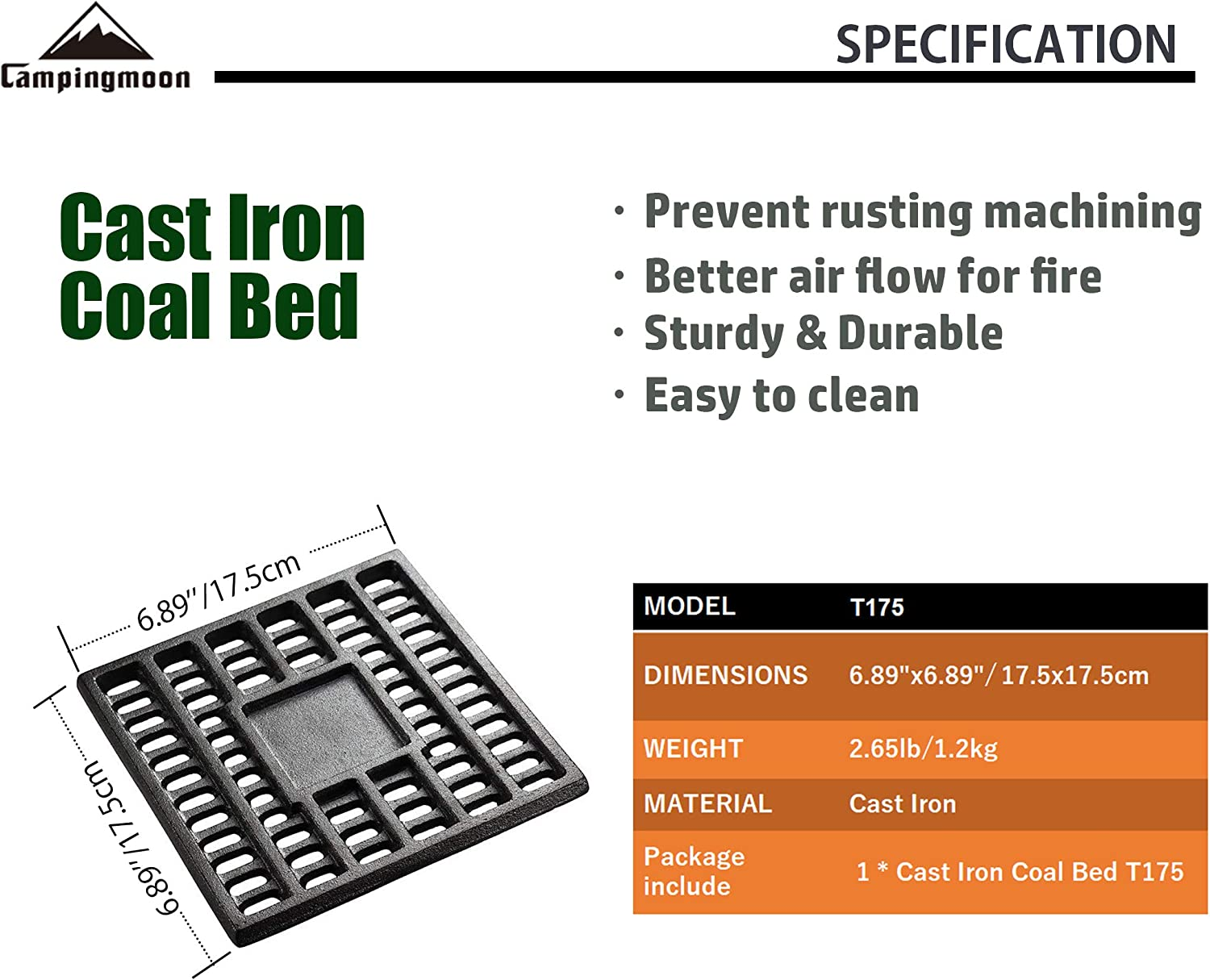 Campingmoon

SPECIFICATION

Cast Iron Coal Bed

· Prevent rusting machining
· Better air flow for fire
· Sturdy & Durable
· Easy to clean

6.89"/17.5cm

6.89"/17.5cm

| MODEL | T175 |
|---|---|
| DIMENSIONS | 6.89"x6.89"/ 17.5x17.5cm |
| WEIGHT | 2.65lb/1.2kg |
| MATERIAL | Cast Iron |
| Package include | 1 * Cast Iron Coal Bed T175 |